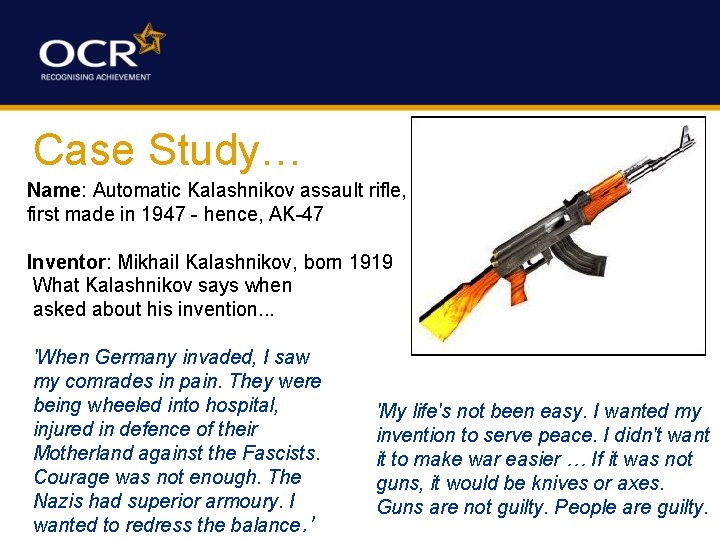 OCR
RECOGNISING ACHIEVEMENT

Case Study…

Name: Automatic Kalashnikov assault rifle, first made in 1947 - hence, AK-47

Inventor: Mikhail Kalashnikov, born 1919
What Kalashnikov says when asked about his invention...

'When Germany invaded, I saw my comrades in pain. They were being wheeled into hospital, injured in defence of their Motherland against the Fascists. Courage was not enough. The Nazis had superior armoury. I wanted to redress the balance.'

'My life's not been easy. I wanted my invention to serve peace. I didn't want it to make war easier … If it was not guns, it would be knives or axes. Guns are not guilty. People are guilty.